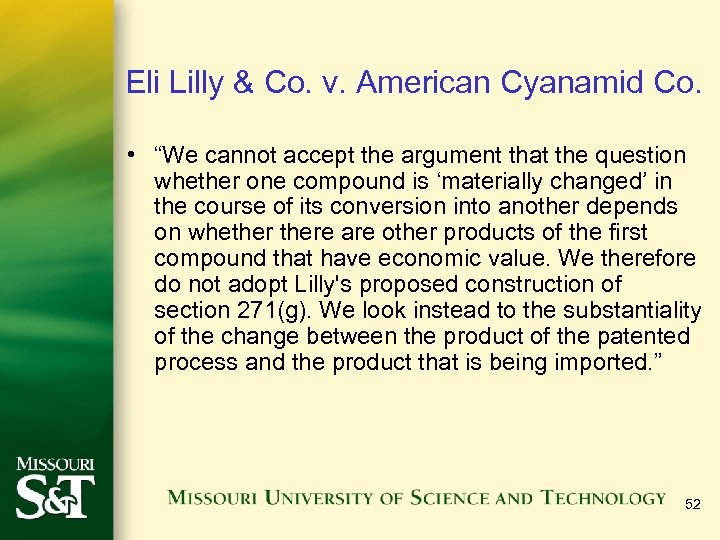 Eli Lilly & Co. v. American Cyanamid Co.

• “We cannot accept the argument that the question whether one compound is ‘materially changed’ in the course of its conversion into another depends on whether there are other products of the first compound that have economic value. We therefore do not adopt Lilly's proposed construction of section 271(g). We look instead to the substantiality of the change between the product of the patented process and the product that is being imported.”

MISSOURI S&T

MISSOURI UNIVERSITY OF SCIENCE AND TECHNOLOGY

52